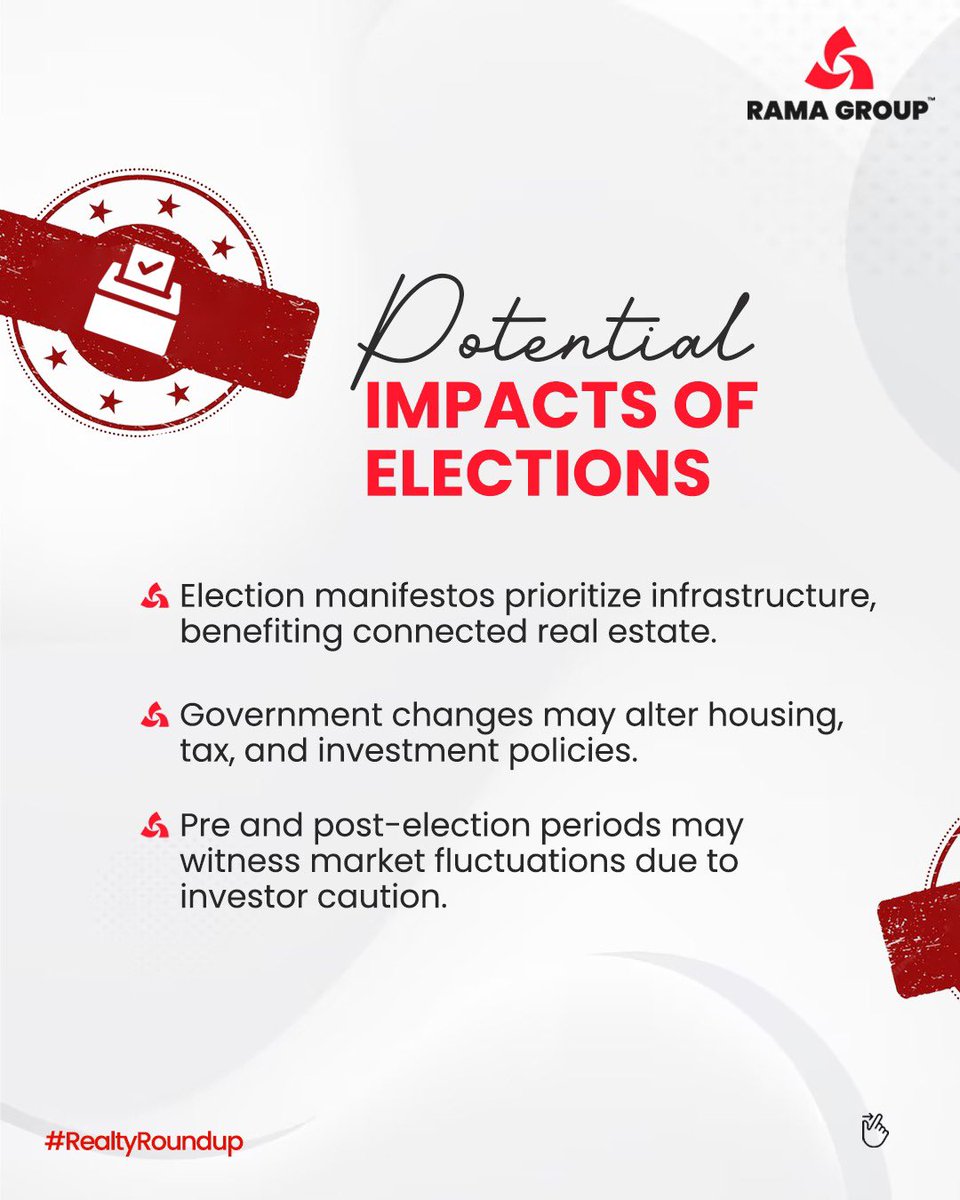 RAMA GROUP™

Potential
IMPACTS OF
ELECTIONS

Election manifestos prioritize infrastructure, benefiting connected real estate.

Government changes may alter housing, tax, and investment policies.

Pre and post-election periods may witness market fluctuations due to investor caution.

#RealtyRoundup